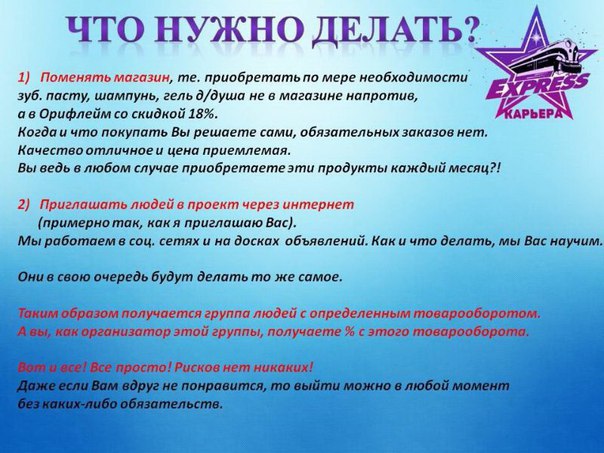 ЧТО НУЖНО ДЕЛАТЬ?

EXPRESS
КАРЬЕРА

1) Поменять магазин, те. приобретать по мере необходимости зуб. пасту, шампунь, гель д/душа не в магазине напротив, а в Орифлейм со скидкой 18%.
Когда и что покупать Вы решаете сами, обязательных заказов нет.
Качество отличное и цена приемлемая.
Вы ведь в любом случае приобретаете эти продукты каждый месяц?!

2) Приглашать людей в проект через интернет (примерно так, как я приглашаю Вас).
Мы работаем в соц. сетях и на досках объявлений. Как и что делать, мы Вас научим.

Они в свою очередь будут делать то же самое.

Таким образом получается группа людей с определенным товарооборотом.
А вы, как организатор этой группы, получаете % с этого товарооборота.

Вот и все! Все просто! Рисков нет никаких!
Даже если Вам вдруг не понравится, то выйти можно в любой момент без каких-либо обязательств.